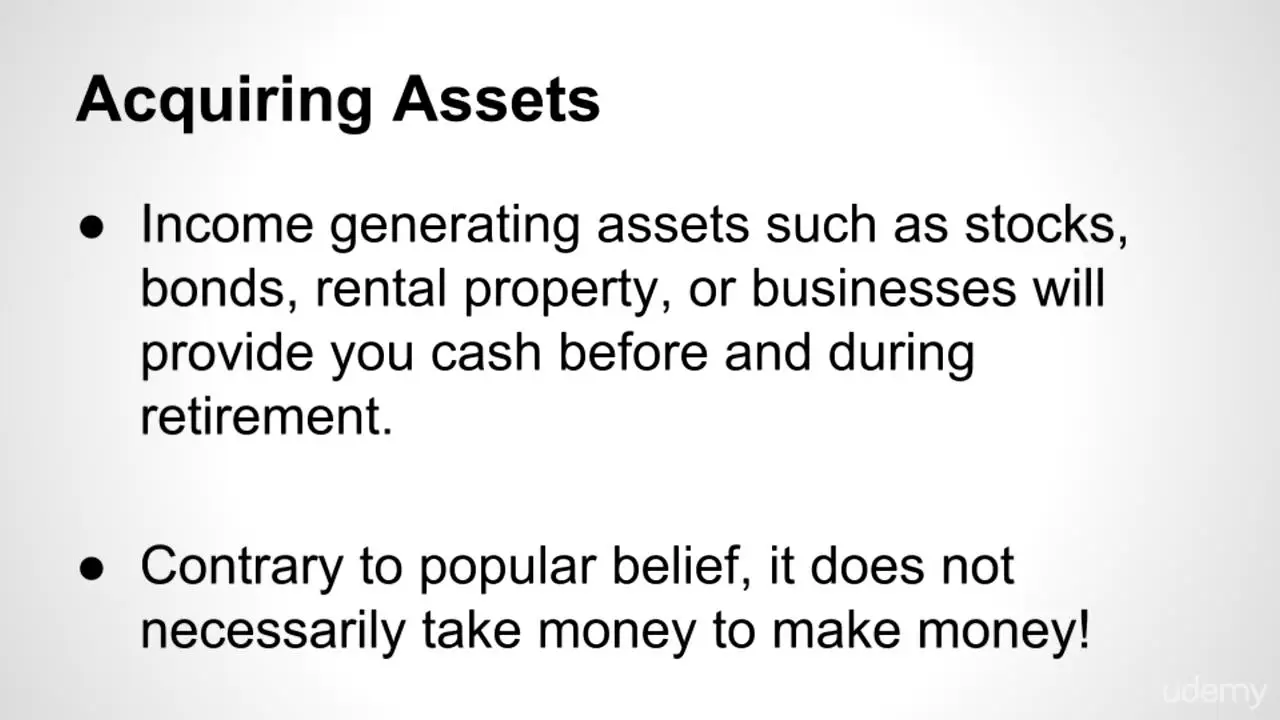 Acquiring Assets

● Income generating assets such as stocks, bonds, rental property, or businesses will provide you cash before and during retirement.

● Contrary to popular belief, it does not necessarily take money to make money!

udemy